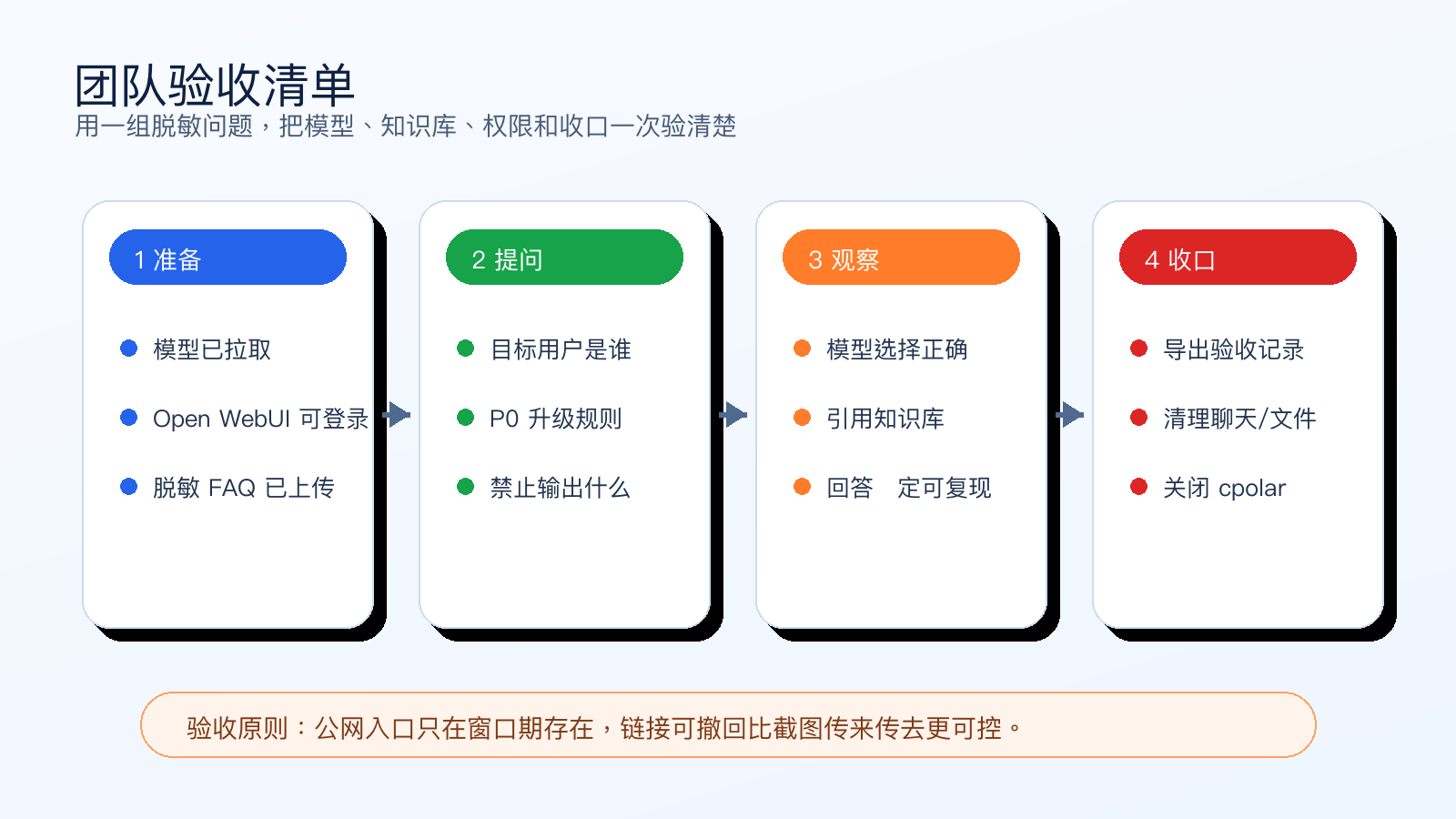 团队验收清单
用一组脱敏问题，把模型、知识库、权限和收口一次验清楚

1 准备

模型已拉取

Open WebUI 可登录

脱敏 FAQ 已上传

2 提问

目标用户是谁

P0 升级规则

禁止输出什么

3 观察

模型选择正确

引用知识库

回答 定可复现

4 收口

导出验收记录

清理聊天/文件

关闭 cpolar

验收原则：公网入口只在窗口期存在，链接可撤回比截图传来传去更可控。